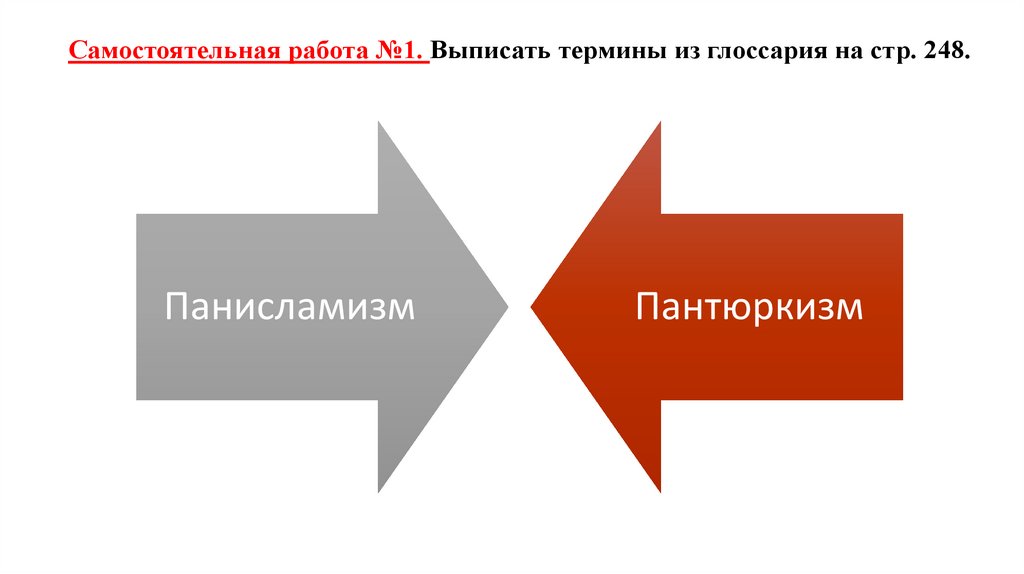 Самостоятельная работа №1. Выписать термины из глоссария на стр. 248.

Панисламизм

Пантюркизм